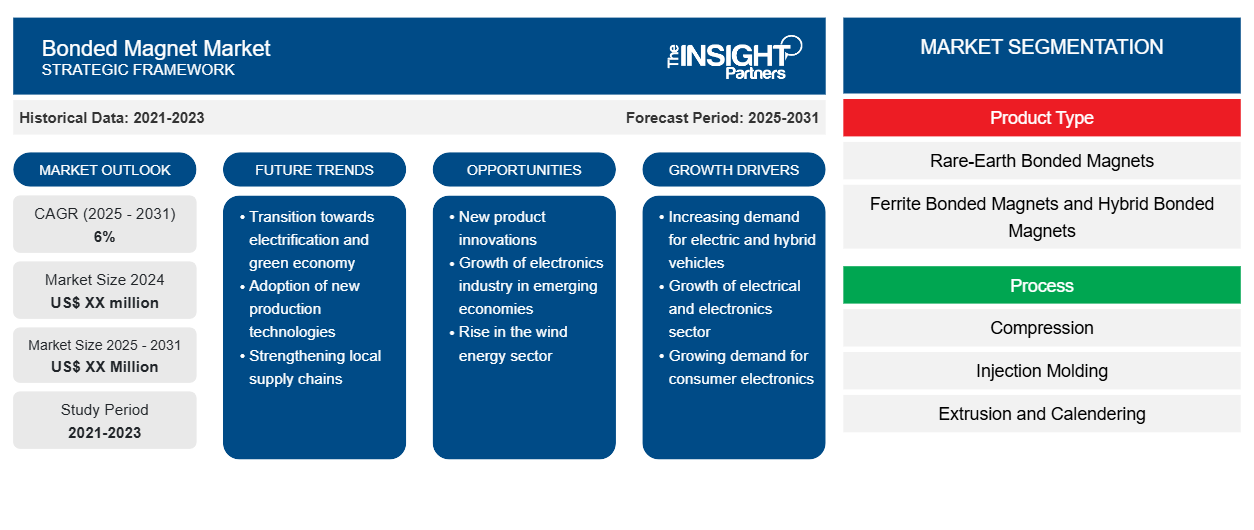 Bonded Magnet Market
STRATEGIC FRAMEWORK

The INSIGHT Partners

Historical Data: 2021-2023

Forecast Period: 2025-2031

MARKET OUTLOOK

CAGR (2025 - 2031)
6%

Market Size 2024
US$ XX million

Market Size 2025 - 2031
US$ XX Million

Study Period
2021-2023

FUTURE TRENDS

• Transition towards electrification and green economy
• Adoption of new production technologies
• Strengthening local supply chains

OPPORTUNITIES

• New product innovations
• Growth of electronics industry in emerging economies
• Rise in the wind energy sector

GROWTH DRIVERS

• Increasing demand for electric and hybrid vehicles
• Growth of electrical and electronics sector
• Growing demand for consumer electronics

MARKET SEGMENTATION

Product Type

Rare-Earth Bonded Magnets

Ferrite Bonded Magnets and Hybrid Bonded Magnets

Process

Compression

Injection Molding

Extrusion and Calendering